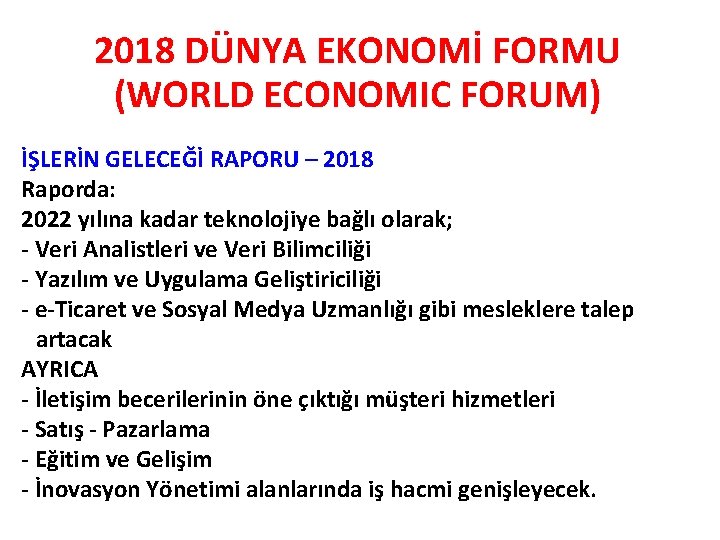 2018 DÜNYA EKONOMİ FORMU (WORLD ECONOMIC FORUM)

İŞLERİN GELECEĞİ RAPORU – 2018
Raporda:
2022 yılına kadar teknolojiye bağlı olarak;
- Veri Analistleri ve Veri Bilimciliği
- Yazılım ve Uygulama Geliştiriciliği
- e-Ticaret ve Sosyal Medya Uzmanlığı gibi mesleklere talep artacak
AYRICA
- İletişim becerilerinin öne çıktığı müşteri hizmetleri
- Satış - Pazarlama
- Eğitim ve Gelişim
- İnovasyon Yönetimi alanlarında iş hacmi genişleyecek.